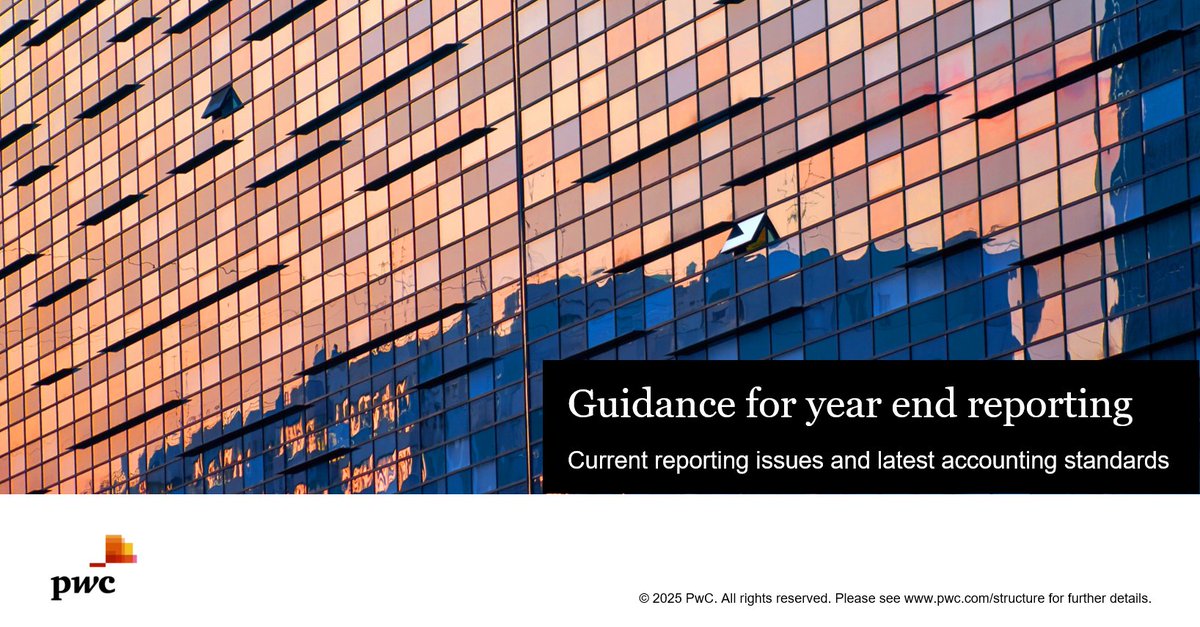 Guidance for year end reporting

Current reporting issues and latest accounting standards

pwc

© 2025 PwC. All rights reserved. Please see www.pwc.com/structure for further details.